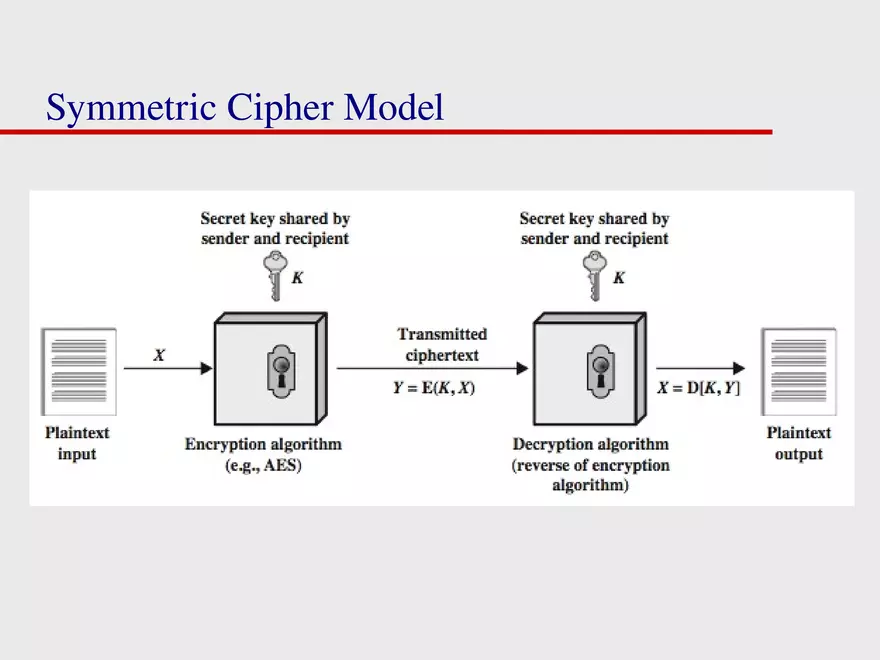 Symmetric Cipher Model

Secret key shared by sender and recipient

$K$

Secret key shared by sender and recipient

$K$

$X$

Transmitted ciphertext

$Y = E(K, X)$

$X = D[K, Y]$

Plaintext input

Encryption algorithm (e.g., AES)

Decryption algorithm (reverse of encryption algorithm)

Plaintext output